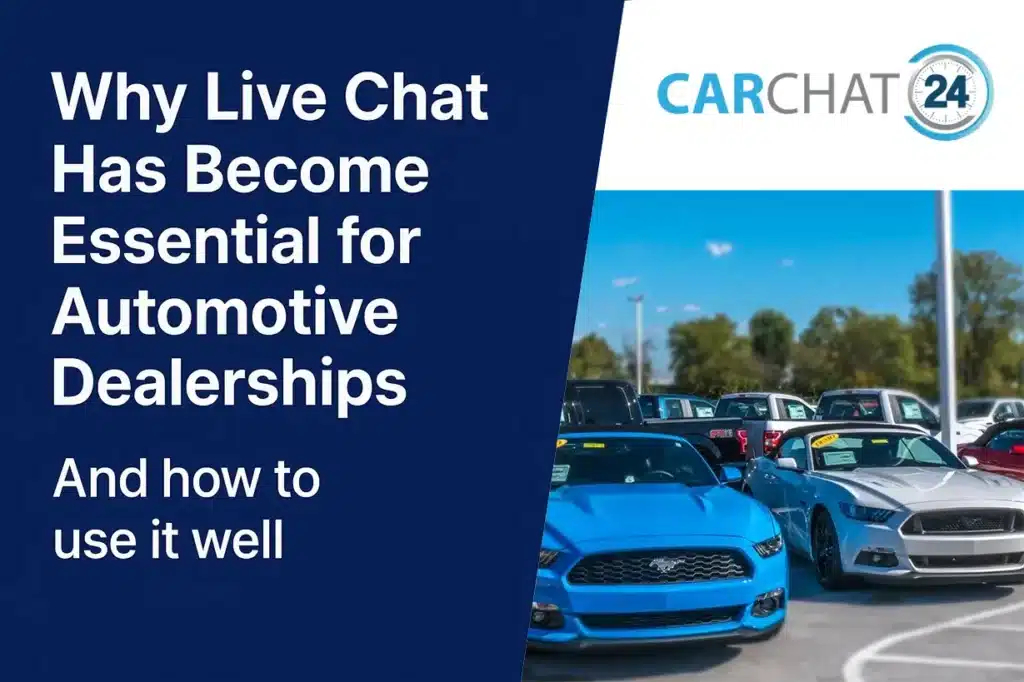 Why Live Chat Has Become Essential for Automotive Dealerships

And how to use it well

CARCHAT 24